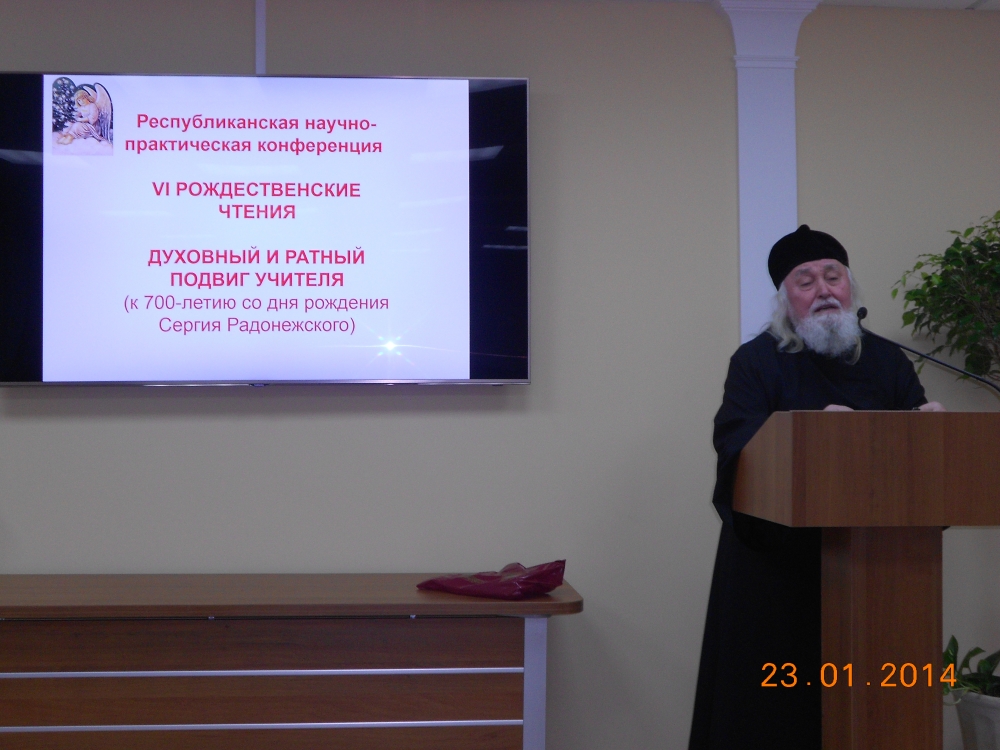 Республиканская научно-практическая конференция

VI РОЖДЕСТВЕНСКИЕ ЧТЕНИЯ

ДУХОВНЫЙ И РАТНЫЙ ПОДВИГ УЧИТЕЛЯ
(к 700-летию со дня рождения Сергия Радонежского)

23.01.2014